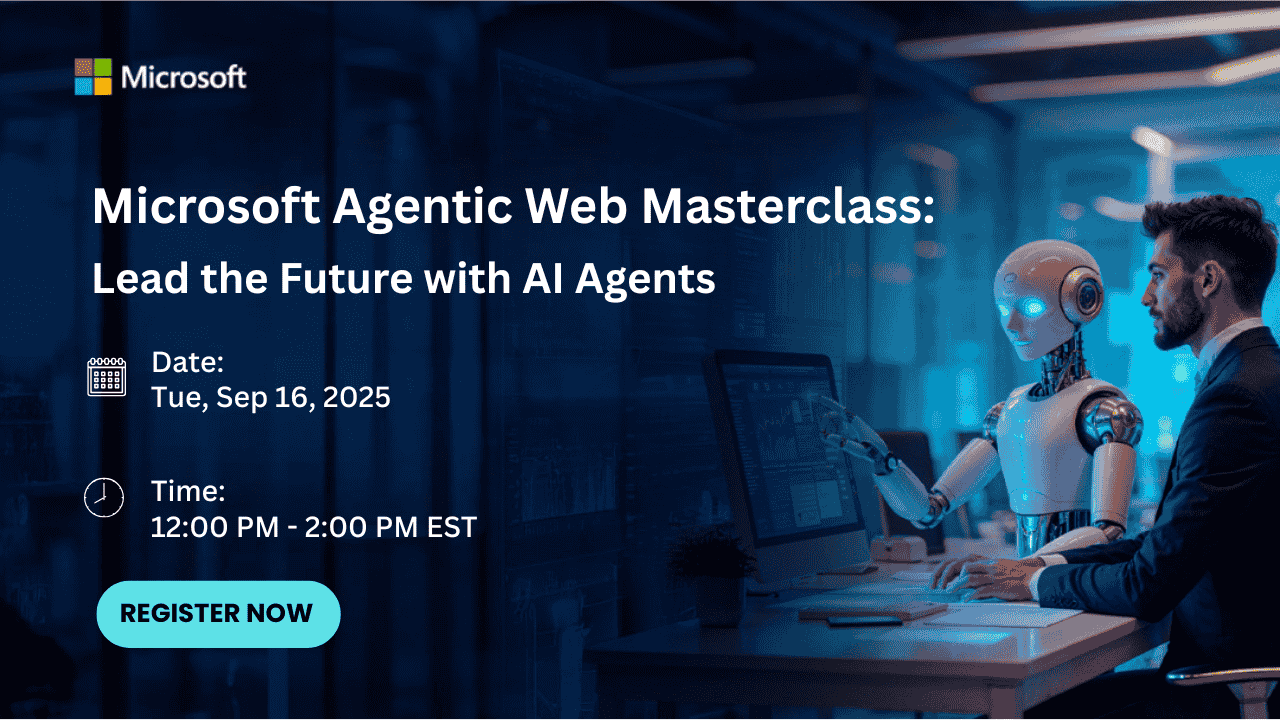 Microsoft

Microsoft Agentic Web Masterclass:
Lead the Future with AI Agents

Date:
Tue, Sep 16, 2025

Time:
12:00 PM - 2:00 PM EST

REGISTER NOW